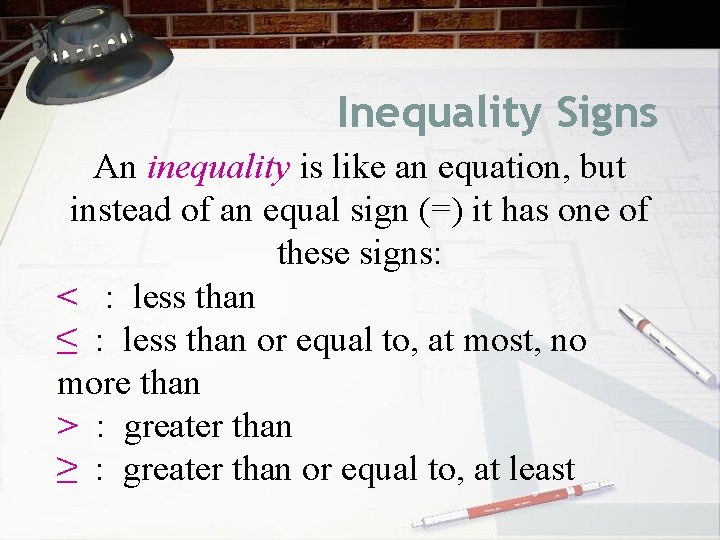 Inequality Signs

An inequality is like an equation, but instead of an equal sign (=) it has one of these signs:

$<$ : less than

$\leq$ : less than or equal to, at most, no more than

$>$ : greater than

$\geq$ : greater than or equal to, at least